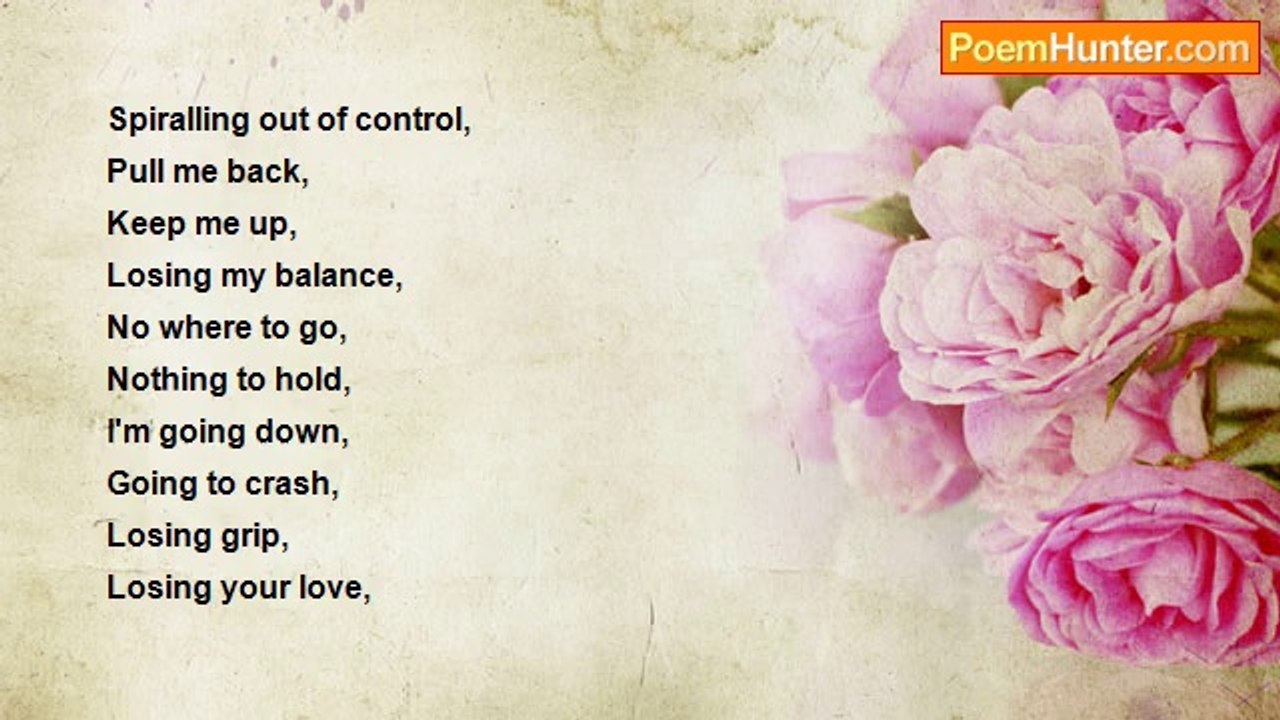 PoemHunter.com

Spiralling out of control,
Pull me back,
Keep me up,
Losing my balance,
No where to go,
Nothing to hold,
I'm going down,
Going to crash,
Losing grip,
Losing your love,